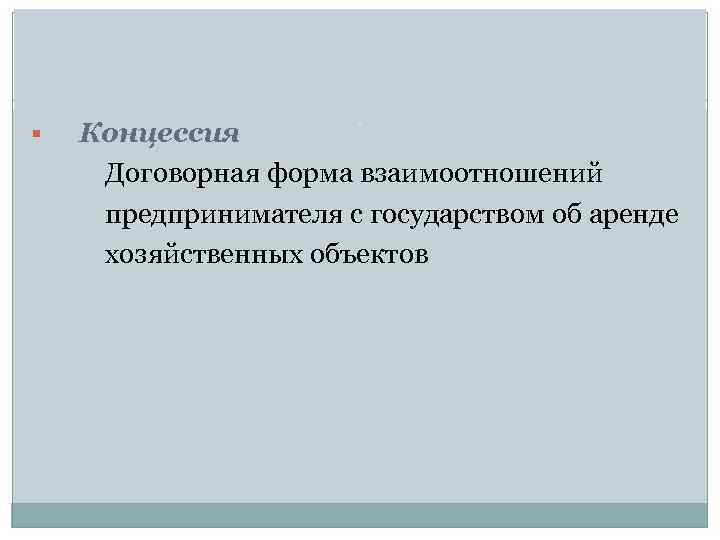 Концессия

Договорная форма взаимоотношений предпринимателя с государством об аренде хозяйственных объектов